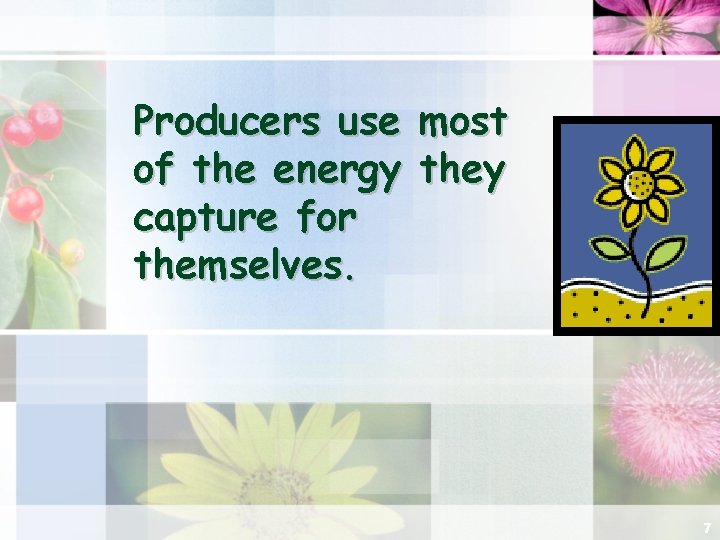 Producers use most of the energy they capture for themselves.

7